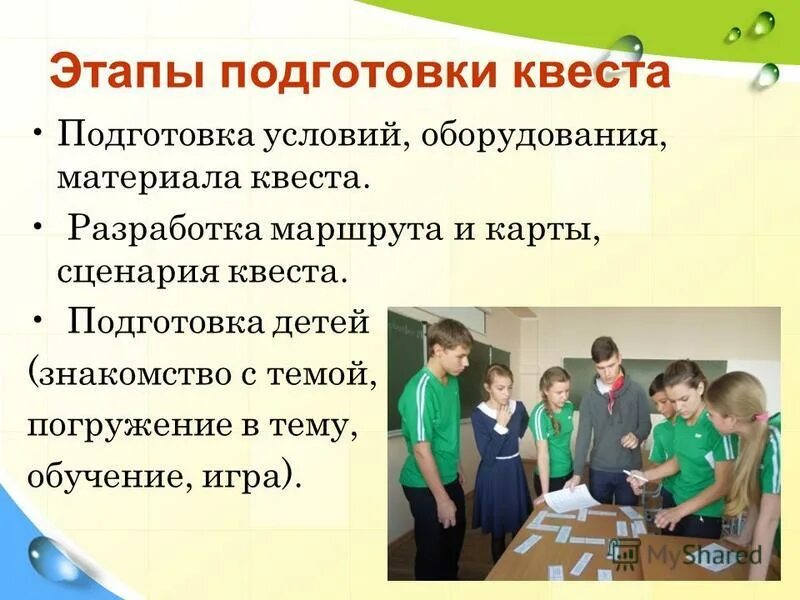 Этапы подготовки квеста

• Подготовка условий, оборудования, материала квеста.

• Разработка маршрута и карты, сценария квеста.

• Подготовка детей (знакомство с темой, погружение в тему, обучение, игра).

MyShared